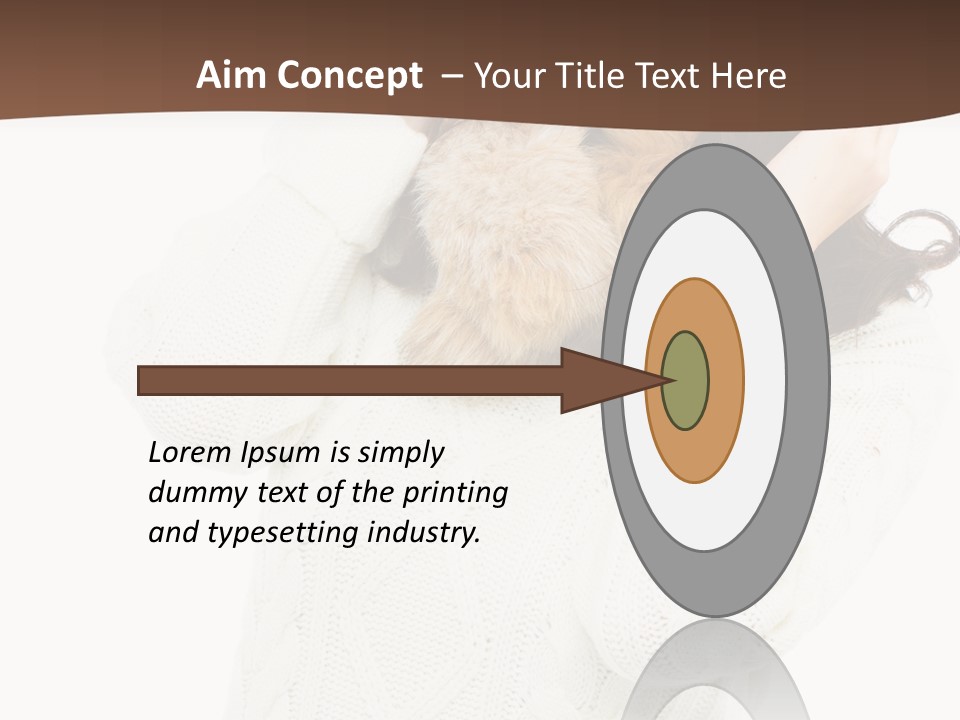 Aim Concept – Your Title Text Here

Lorem Ipsum is simply dummy text of the printing and typesetting industry.